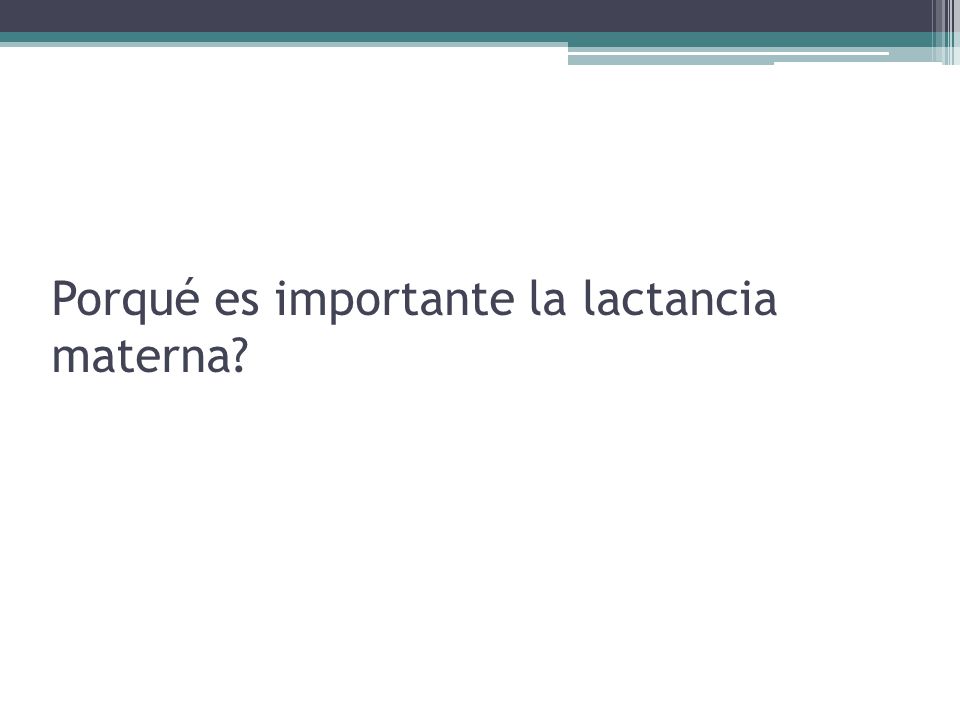 Porqué es importante la lactancia materna?